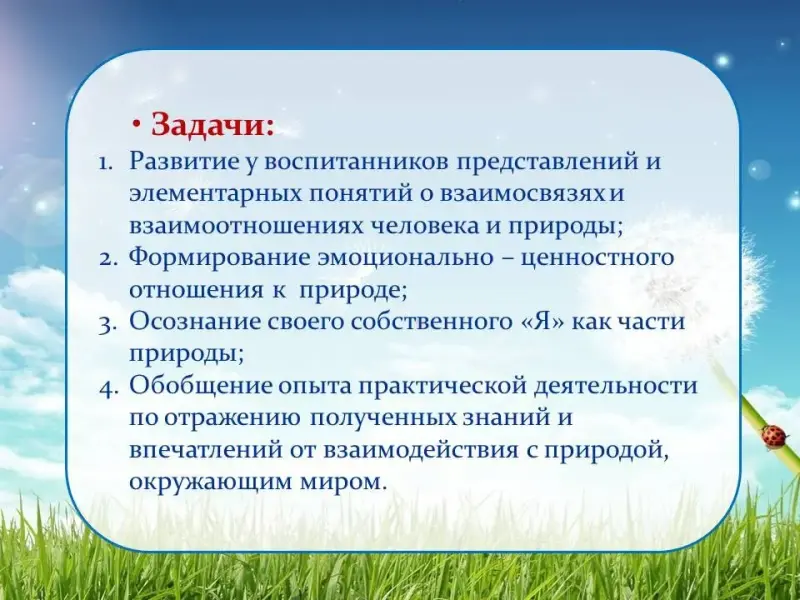 • Задачи:

1. Развитие у воспитанников представлений и элементарных понятий о взаимосвязях и взаимоотношениях человека и природы;
2. Формирование эмоционально – ценностного отношения к природе;
3. Осознание своего собственного «Я» как части природы;
4. Обобщение опыта практической деятельности по отражению полученных знаний и впечатлений от взаимодействия с природой, окружающим миром.